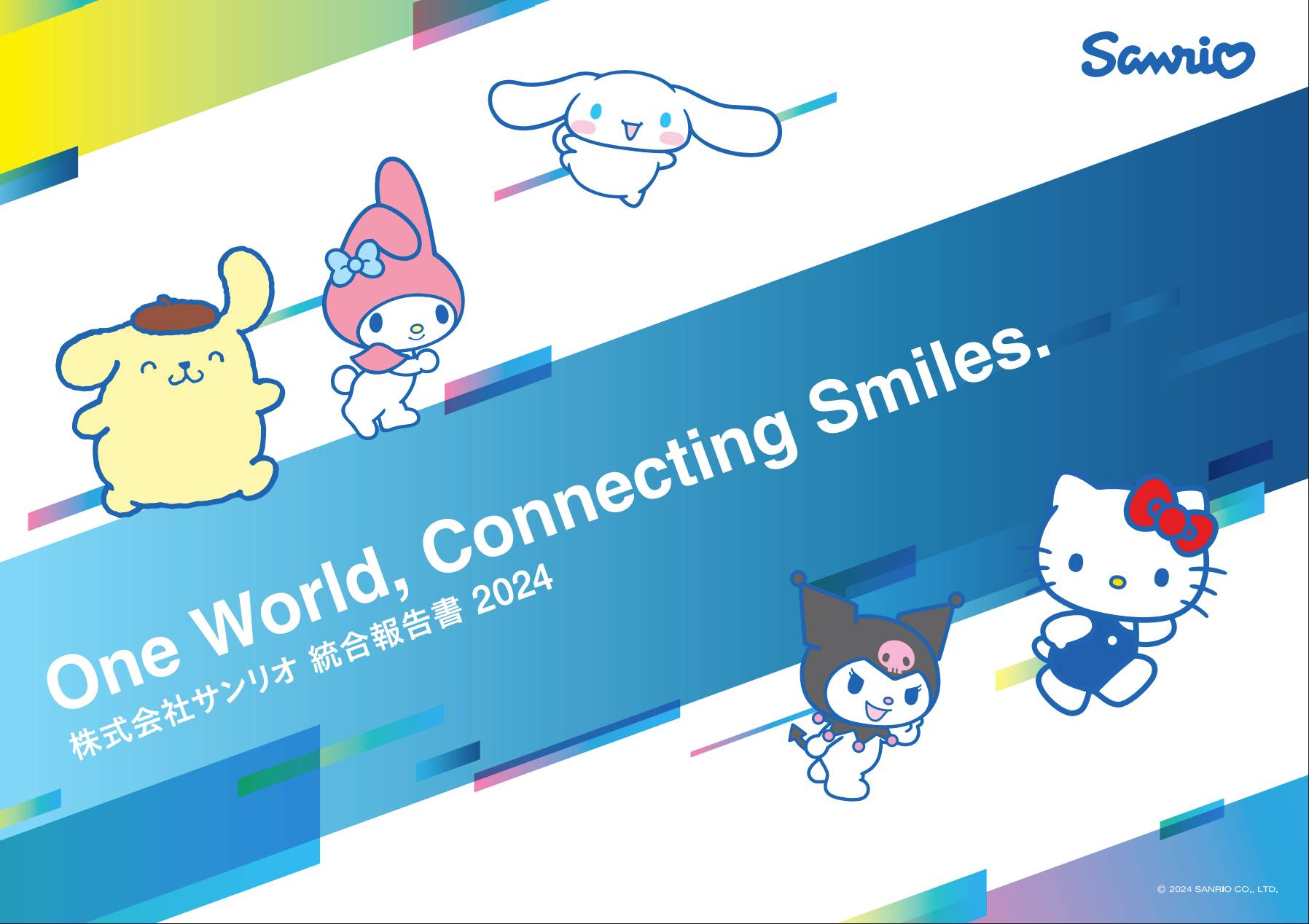 Sanrio

One World, Connecting Smiles.
株式会社サンリオ 統合報告書 2024

© 2024 SANRIO CO., LTD.